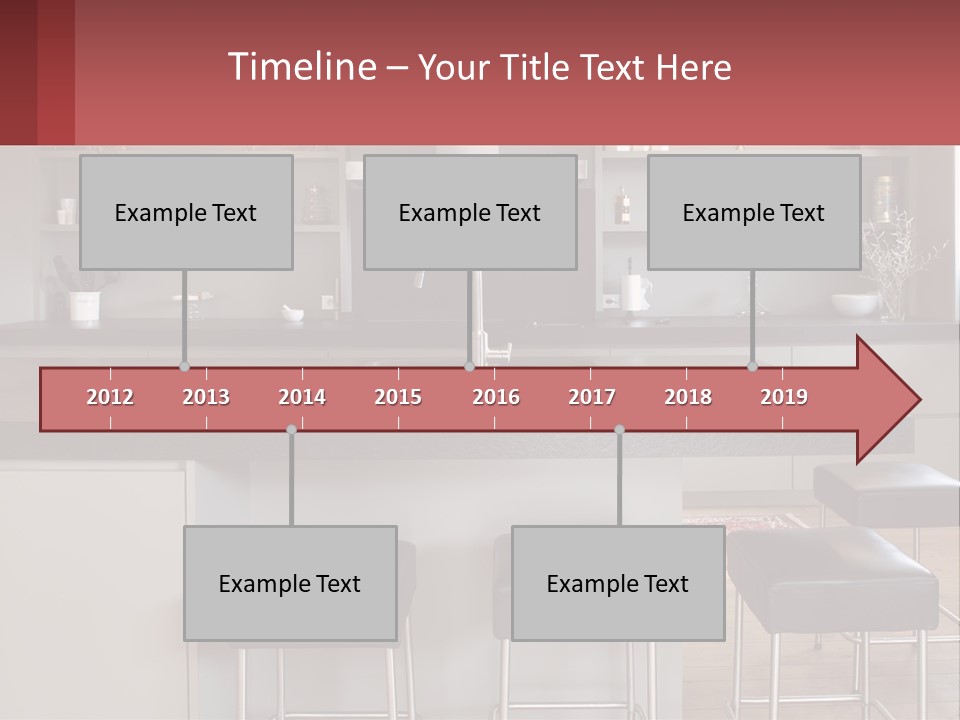 Timeline – Your Title Text Here

Example Text

Example Text

Example Text

2012 2013 2014 2015 2016 2017 2018 2019

Example Text

Example Text